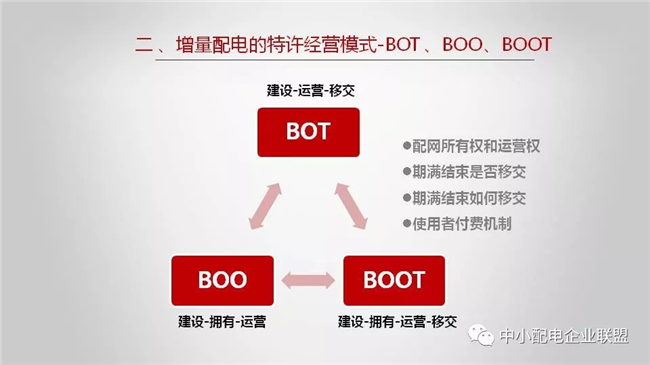 二、增量配电的特许经营模式-BOT、BOO、BOOT

建设-运营-移交

BOT

●配网所有权和运营权
●期满结束是否移交
●期满结束如何移交
●使用者付费机制

BOO

建设-拥有-运营

BOOT

建设-拥有-运营-移交

中小配电企业联盟